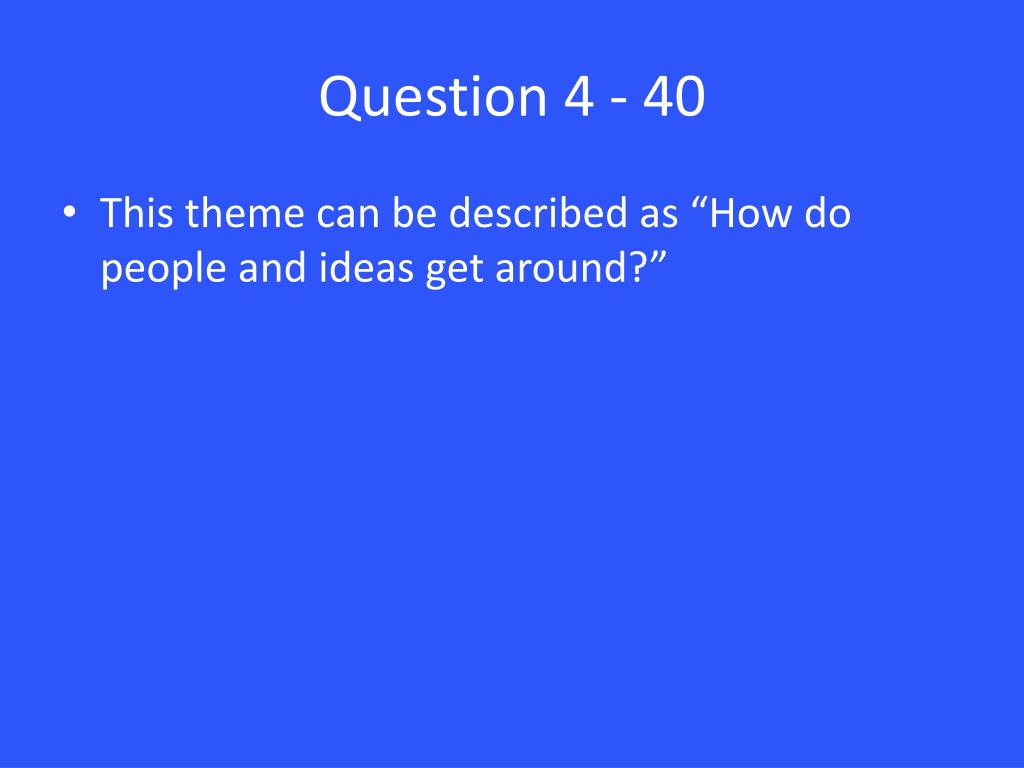 Question 4 - 40

• This theme can be described as “How do people and ideas get around?”